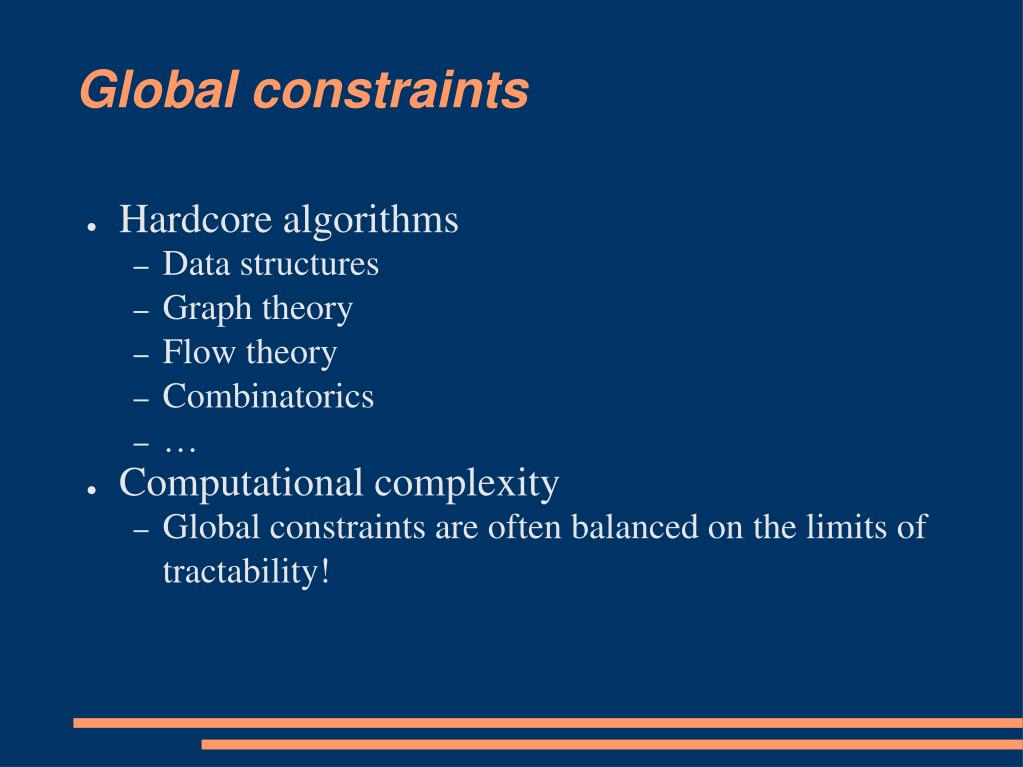 Global constraints

● Hardcore algorithms
– Data structures
– Graph theory
– Flow theory
– Combinatorics
– …

● Computational complexity
– Global constraints are often balanced on the limits of tractability!